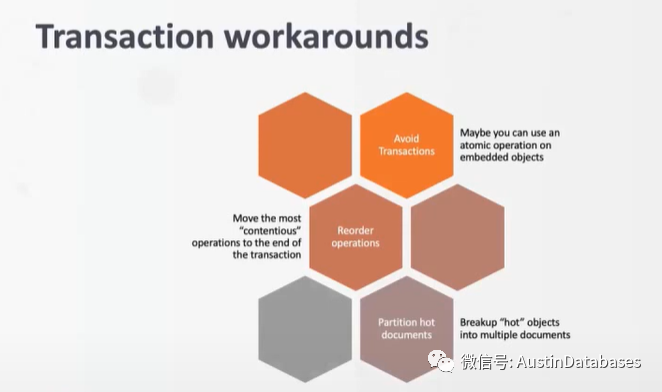 Transaction workarounds

Avoid Transactions

Maybe you can use an atomic operation on embedded objects

Move the most "contentious" operations to the end of the transaction

Reorder operations

Partition hot documents

Breakup "hot" objects into multiple documents

微信号: AustinDatabases